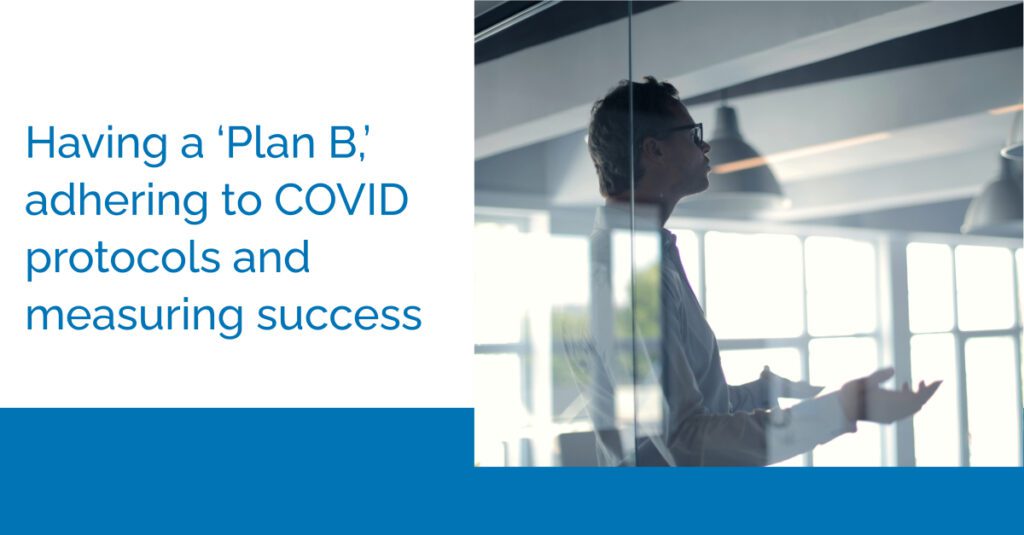 Having a ‘Plan B,’ adhering to COVID protocols and measuring success